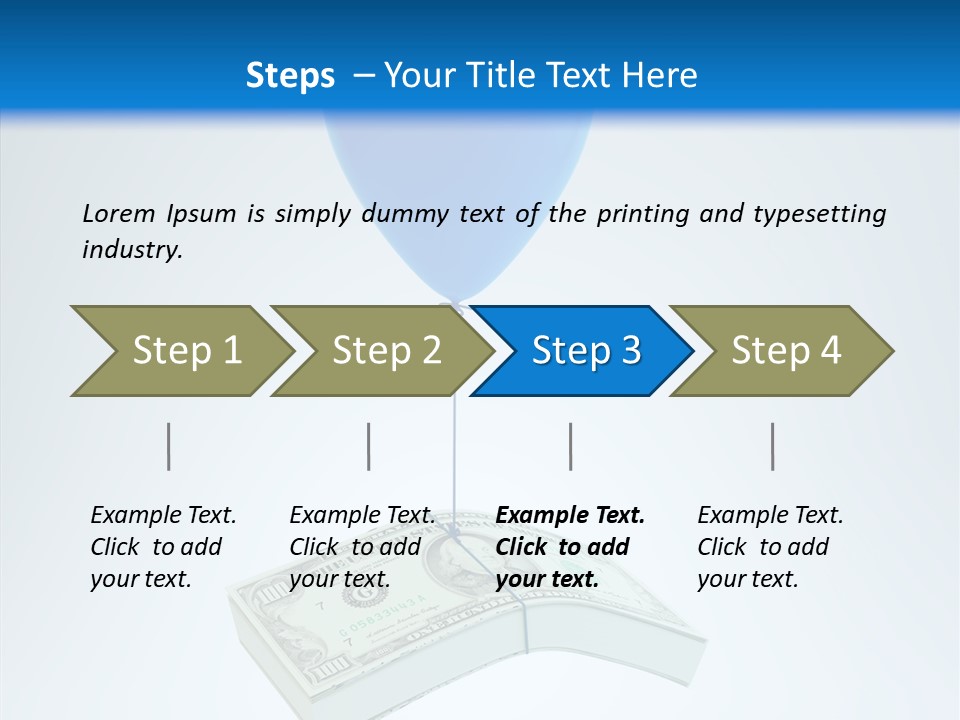 Steps – Your Title Text Here

Lorem Ipsum is simply dummy text of the printing and typesetting industry.

Step 1

Step 2

Step 3

Step 4

Example Text. Click to add your text.

Example Text. Click to add your text.

Example Text. Click to add your text.

Example Text. Click to add your text.